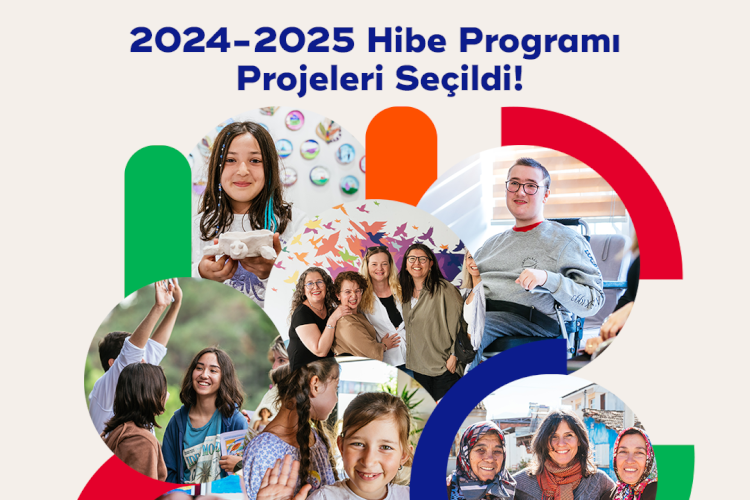 2024-2025 Hibe Programı Projeleri Seçildi!